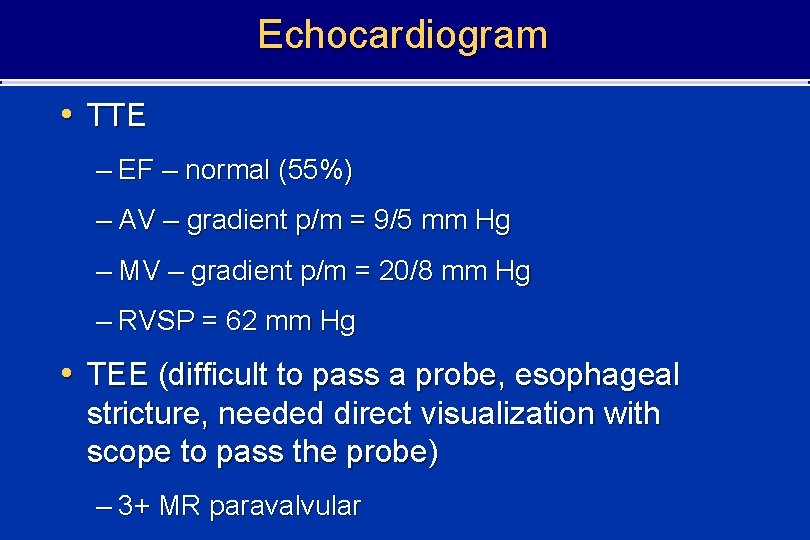 Echocardiogram

• TTE

– EF – normal (55%)

– AV – gradient p/m = 9/5 mm Hg

– MV – gradient p/m = 20/8 mm Hg

– RVSP = 62 mm Hg

• TEE (difficult to pass a probe, esophageal stricture, needed direct visualization with scope to pass the probe)

– 3+ MR paravalvular